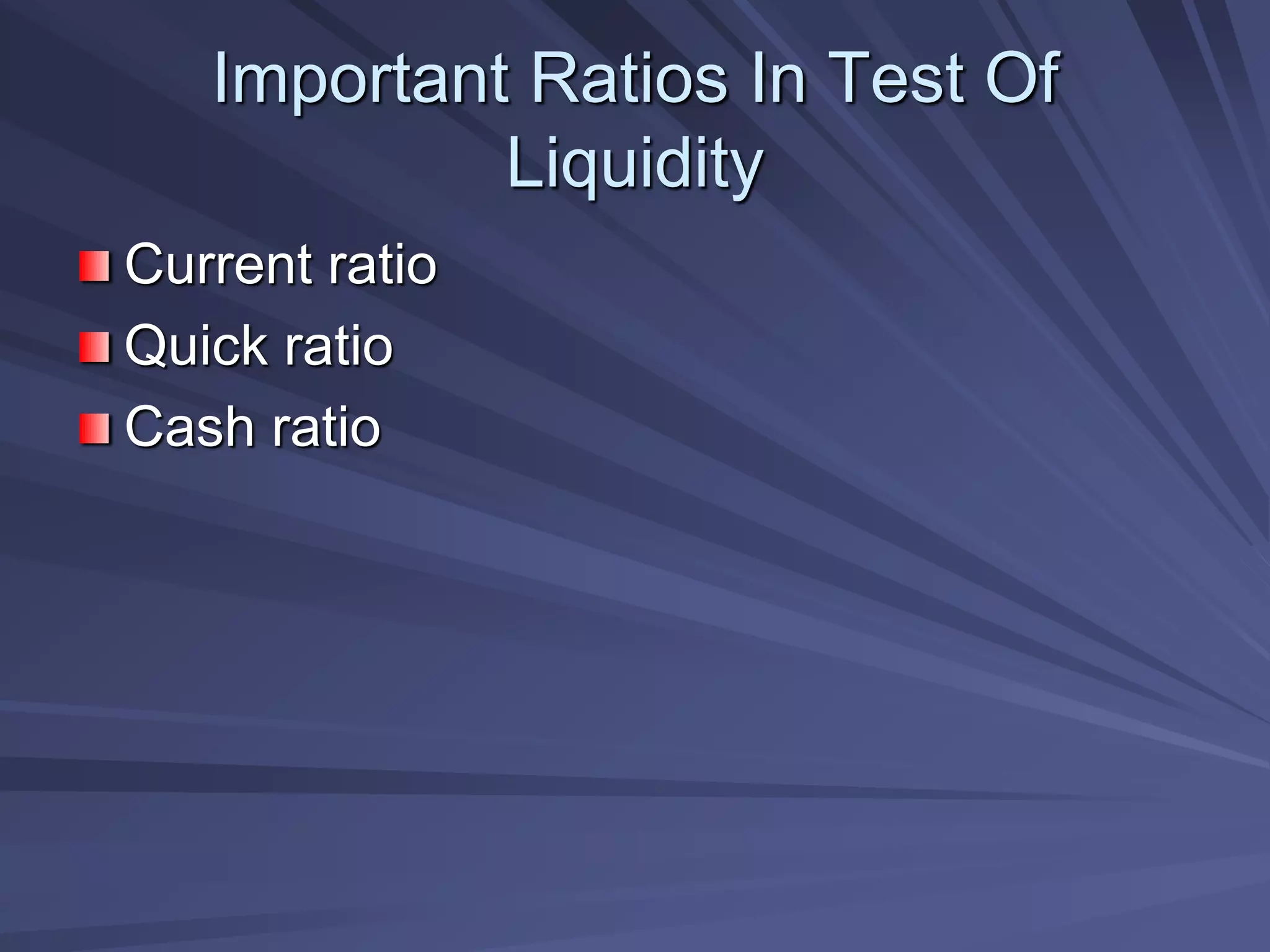 Important Ratios In Test Of Liquidity

Current ratio
Quick ratio
Cash ratio